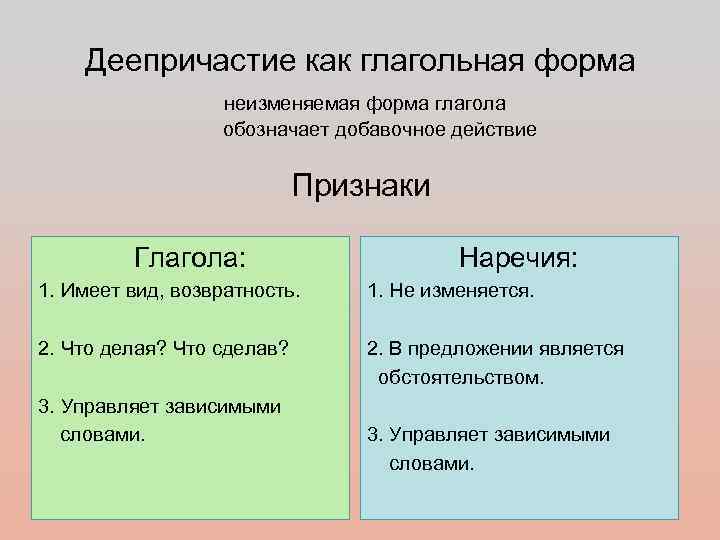 Деепричастие как глагольная форма

неизменяемая форма глагола
обозначает добавочное действие

Признаки

Глагола:

1. Имеет вид, возвратность.

2. Что делая? Что сделав?

3. Управляет зависимыми словами.

Наречия:

1. Не изменяется.

2. В предложении является обстоятельством.

3. Управляет зависимыми словами.